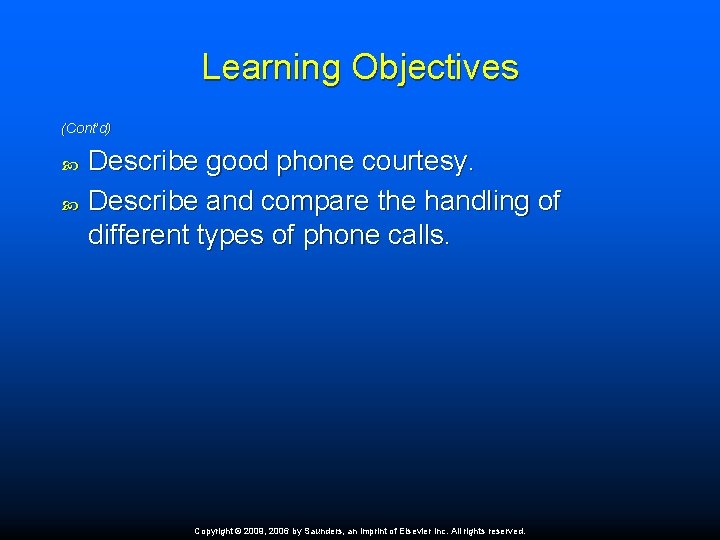 Learning Objectives

(Cont'd)

Describe good phone courtesy.

Describe and compare the handling of different types of phone calls.

Copyright © 2009, 2006 by Saunders, an imprint of Elsevier Inc. All rights reserved.